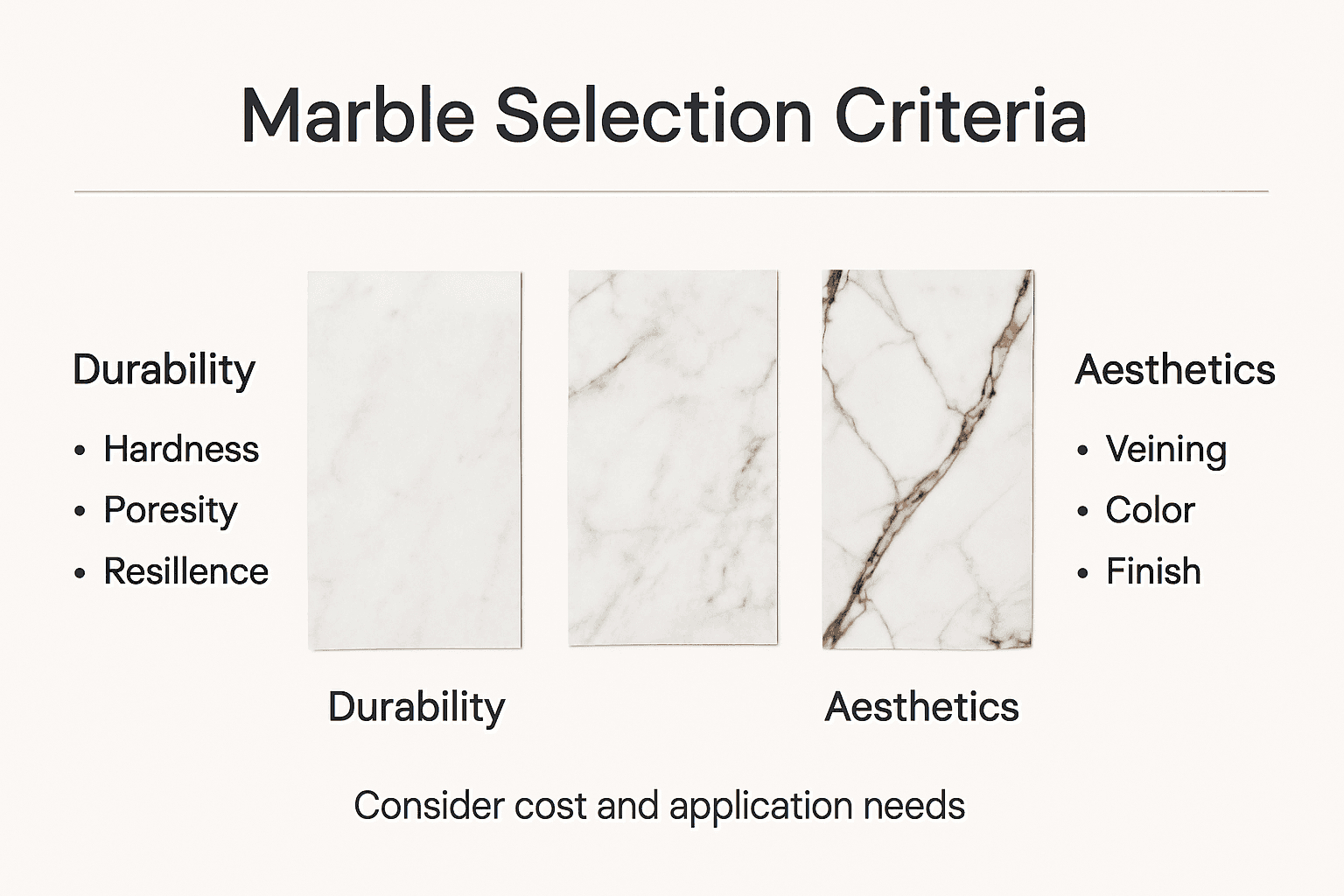 Marble Selection Criteria

Durability

• Hardness
• Poresity
• Resillence

Aesthetics

• Veining
• Color
• Finish

Durability

Aesthetics

Consider cost and application needs